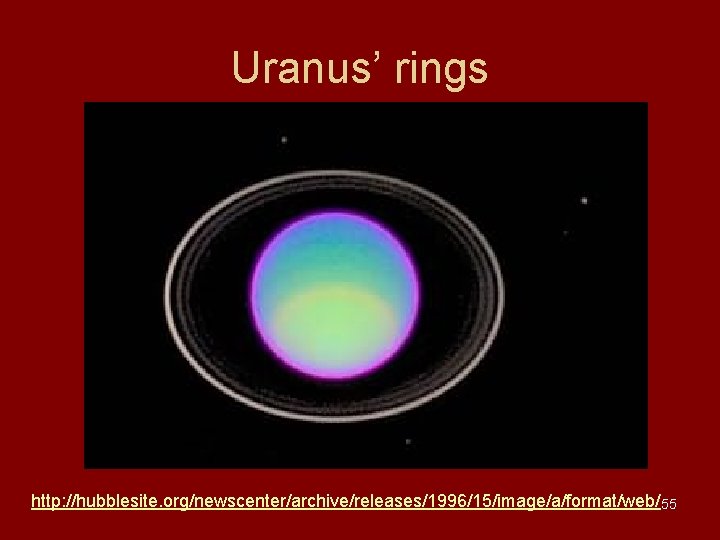 Uranus' rings

http://hubblesite.org/newscenter/archive/releases/1996/15/image/a/format/web/

55